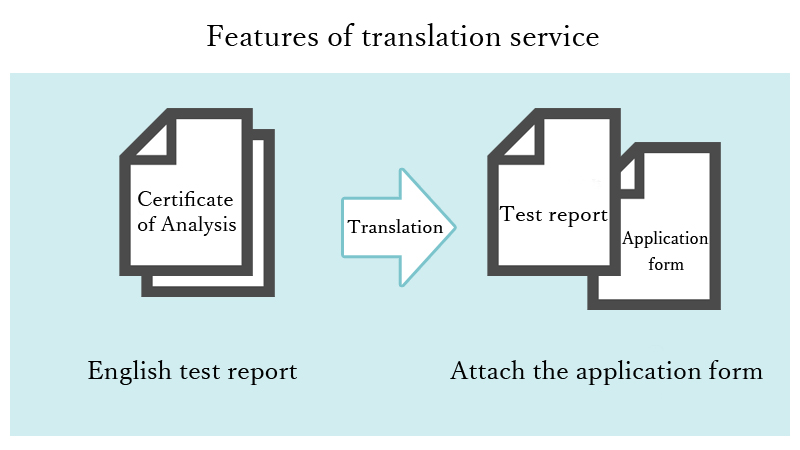 Features of translation service

Certificate of Analysis

Translation

Test report

Application form

English test report

Attach the application form